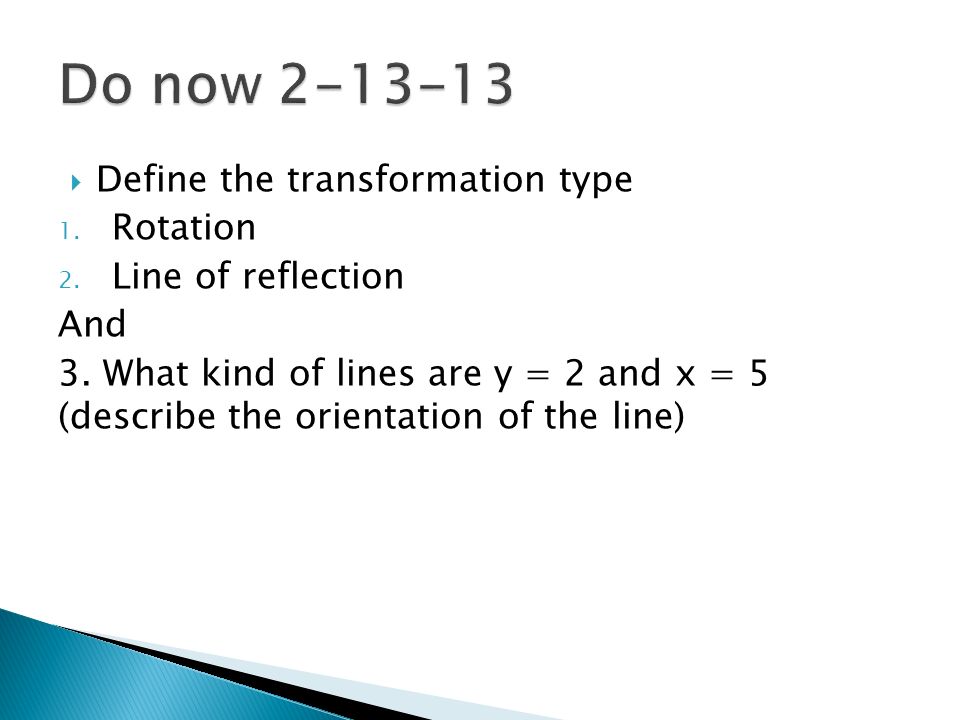 Do now 2-13-13

Define the transformation type

1. Rotation
2. Line of reflection

And

3. What kind of lines are $y = 2$ and $x = 5$ (describe the orientation of the line)